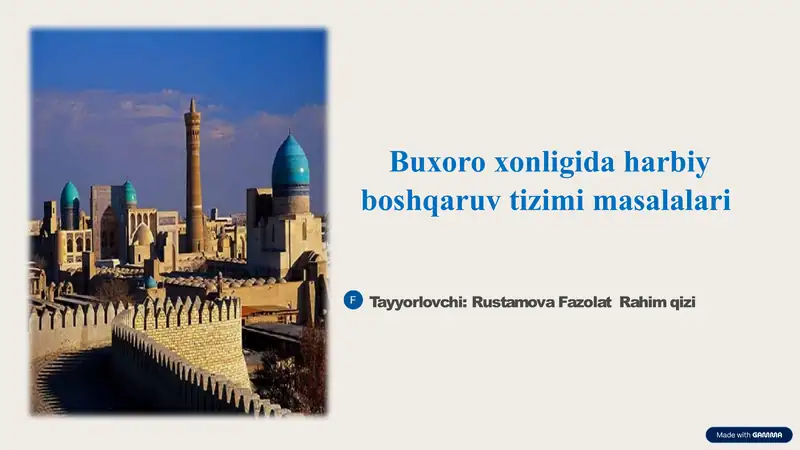 Buxoro xonligida harbiy boshqaruv tizimi masalalari

F Tayyorlovchi: Rustamova Fazolat Rahim qizi

Made with GAMMA